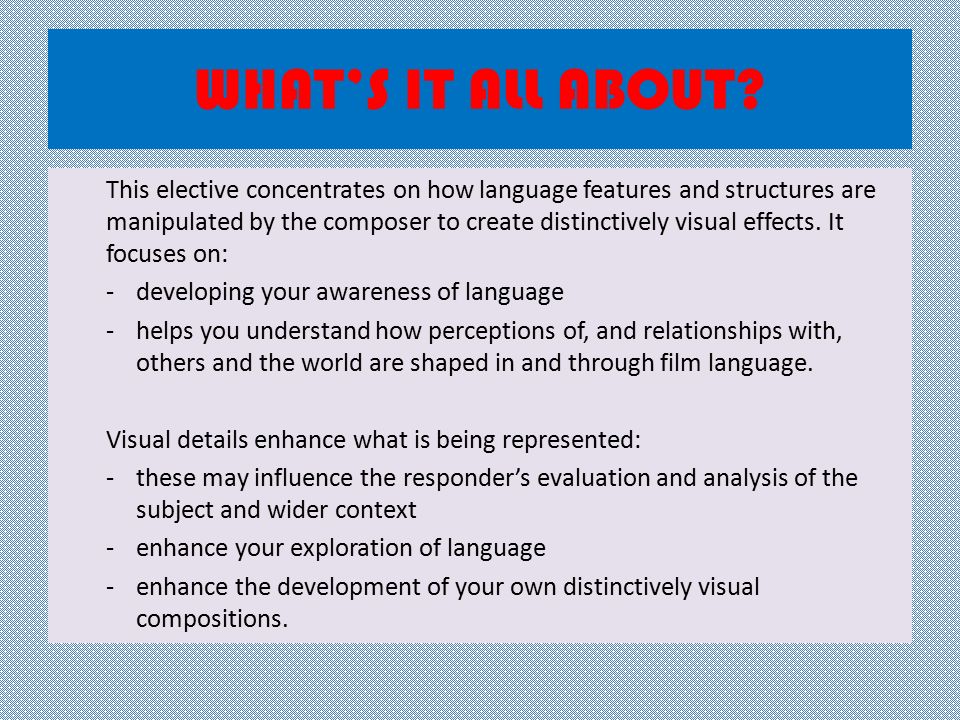 WHAT'S IT ALL ABOUT?

This elective concentrates on how language features and structures are manipulated by the composer to create distinctively visual effects. It focuses on:

- developing your awareness of language
- helps you understand how perceptions of, and relationships with, others and the world are shaped in and through film language.

Visual details enhance what is being represented:

- these may influence the responder's evaluation and analysis of the subject and wider context
- enhance your exploration of language
- enhance the development of your own distinctively visual compositions.